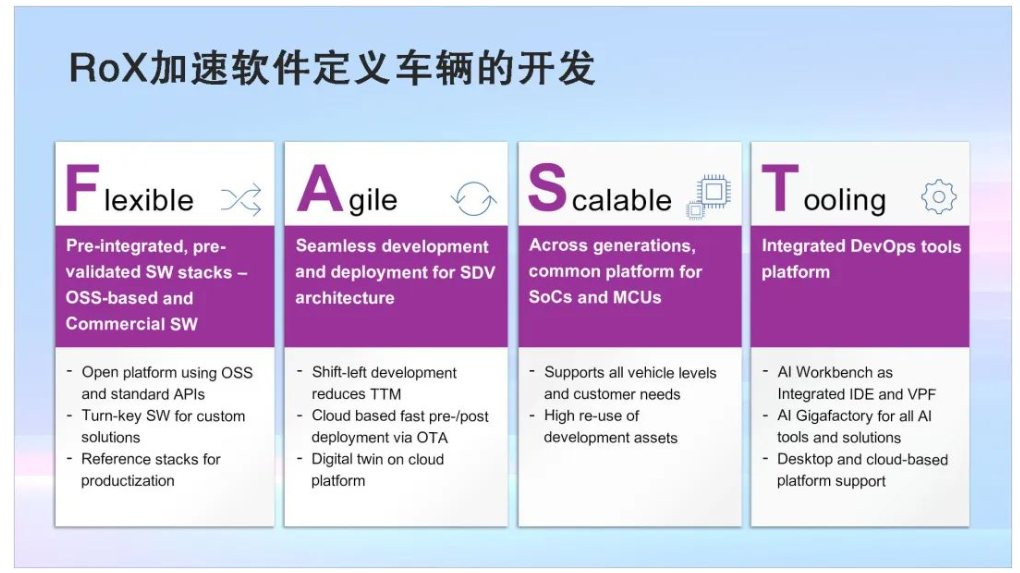 RoX加速软件定义车辆的开发

Flexible

Pre-integrated, pre-validated SW stacks – OSS-based and Commercial SW

- Open platform using OSS and standard APIs
- Turn-key SW for custom solutions
- Reference stacks for productization

Agile

Seamless development and deployment for SDV architecture

- Shift-left development reduces TTM
- Cloud based fast pre-/post deployment via OTA
- Digital twin on cloud platform

Scalable

Across generations, common platform for SoCs and MCUs

- Supports all vehicle levels and customer needs
- High re-use of development assets

Tooling

Integrated DevOps tools platform

- AI Workbench as Integrated IDE and VPF
- AI Gigafactory for all AI tools and solutions
- Desktop and cloud-based platform support